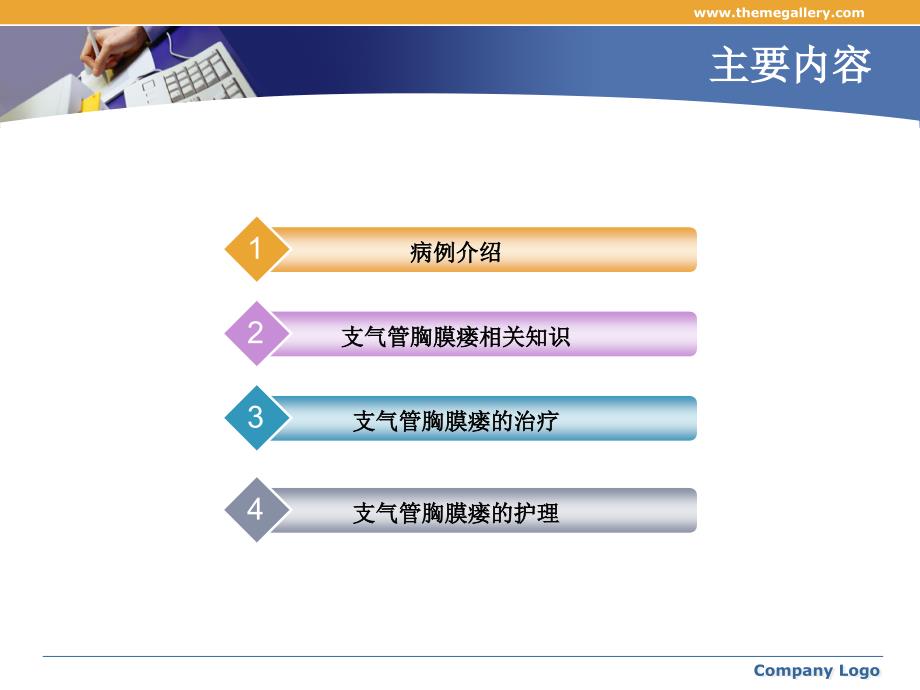 www.themegallery.com

主要内容

1 病例介绍

2 支气管胸膜瘘相关知识

3 支气管胸膜瘘的治疗

4 支气管胸膜瘘的护理

Company Logo